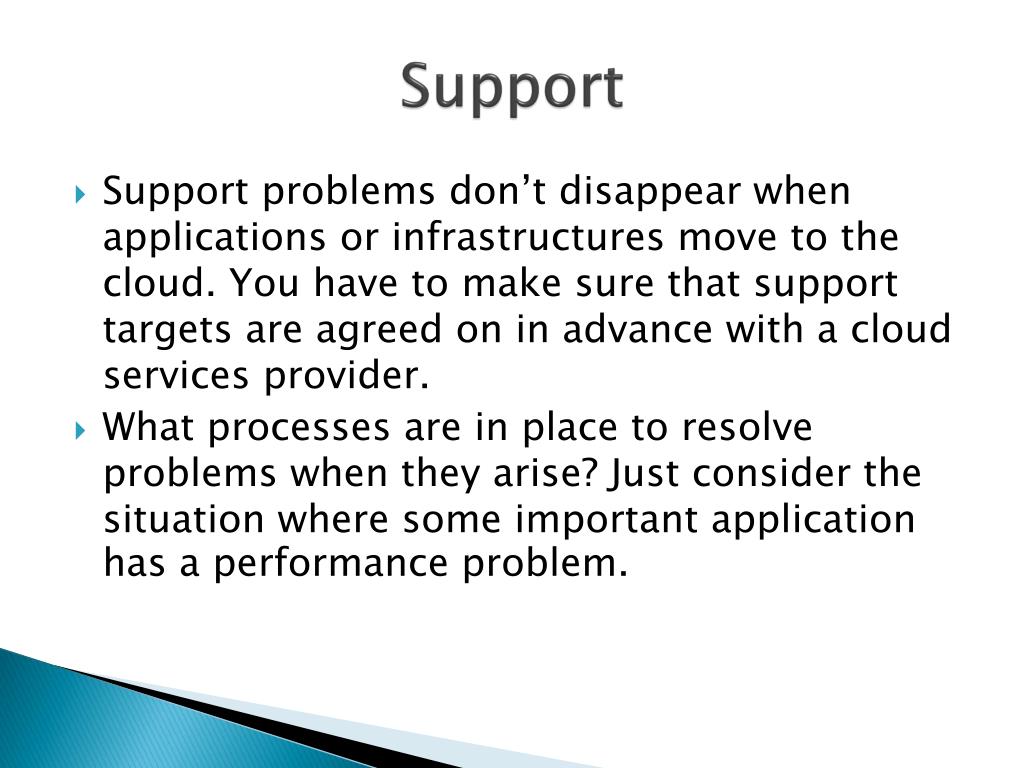 Support

Support problems don’t disappear when applications or infrastructures move to the cloud. You have to make sure that support targets are agreed on in advance with a cloud services provider.

What processes are in place to resolve problems when they arise? Just consider the situation where some important application has a performance problem.